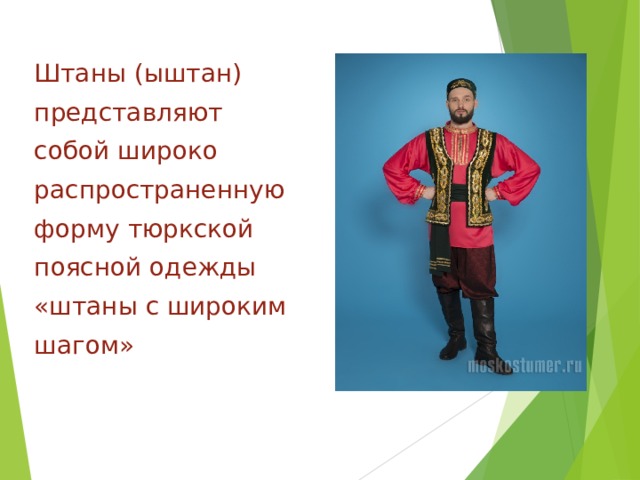 Штаны (ыштан) представляют собой широко распространенную форму тюркской поясной одежды «штаны с широким шагом»

moskostumer.ru